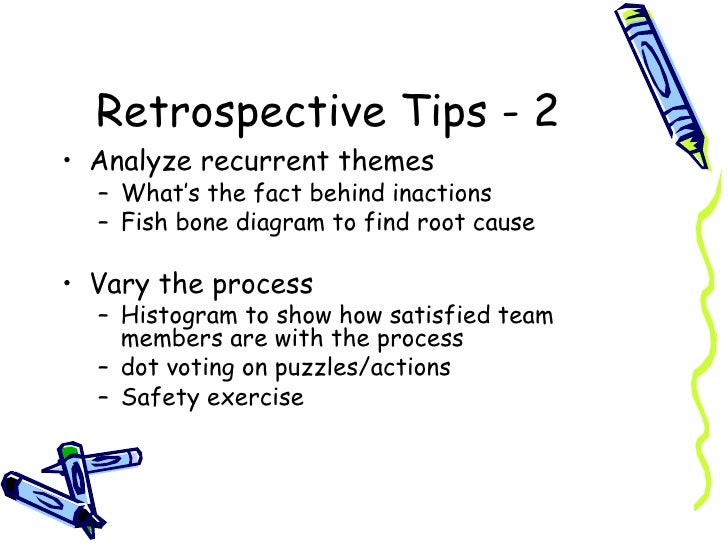 Retrospective Tips - 2

• Analyze recurrent themes
– What's the fact behind inactions
– Fish bone diagram to find root cause

• Vary the process
– Histogram to show how satisfied team members are with the process
– dot voting on puzzles/actions
– Safety exercise